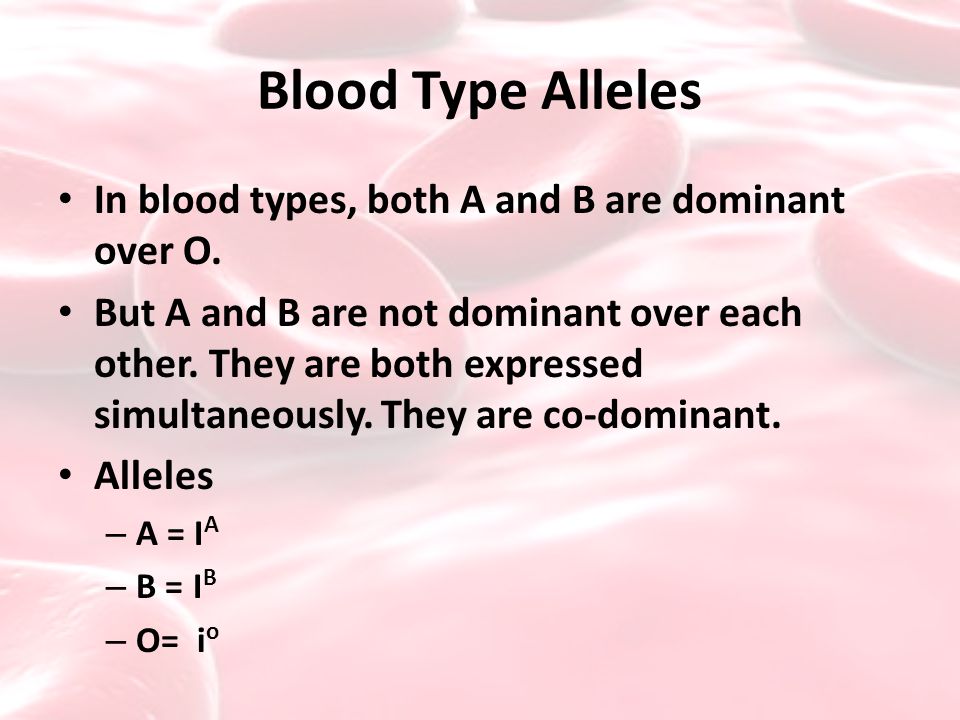 Blood Type Alleles

• In blood types, both A and B are dominant over O.

• But A and B are not dominant over each other. They are both expressed simultaneously. They are co-dominant.

• Alleles
– A = $I^A$
– B = $I^B$
– O= $i^o$